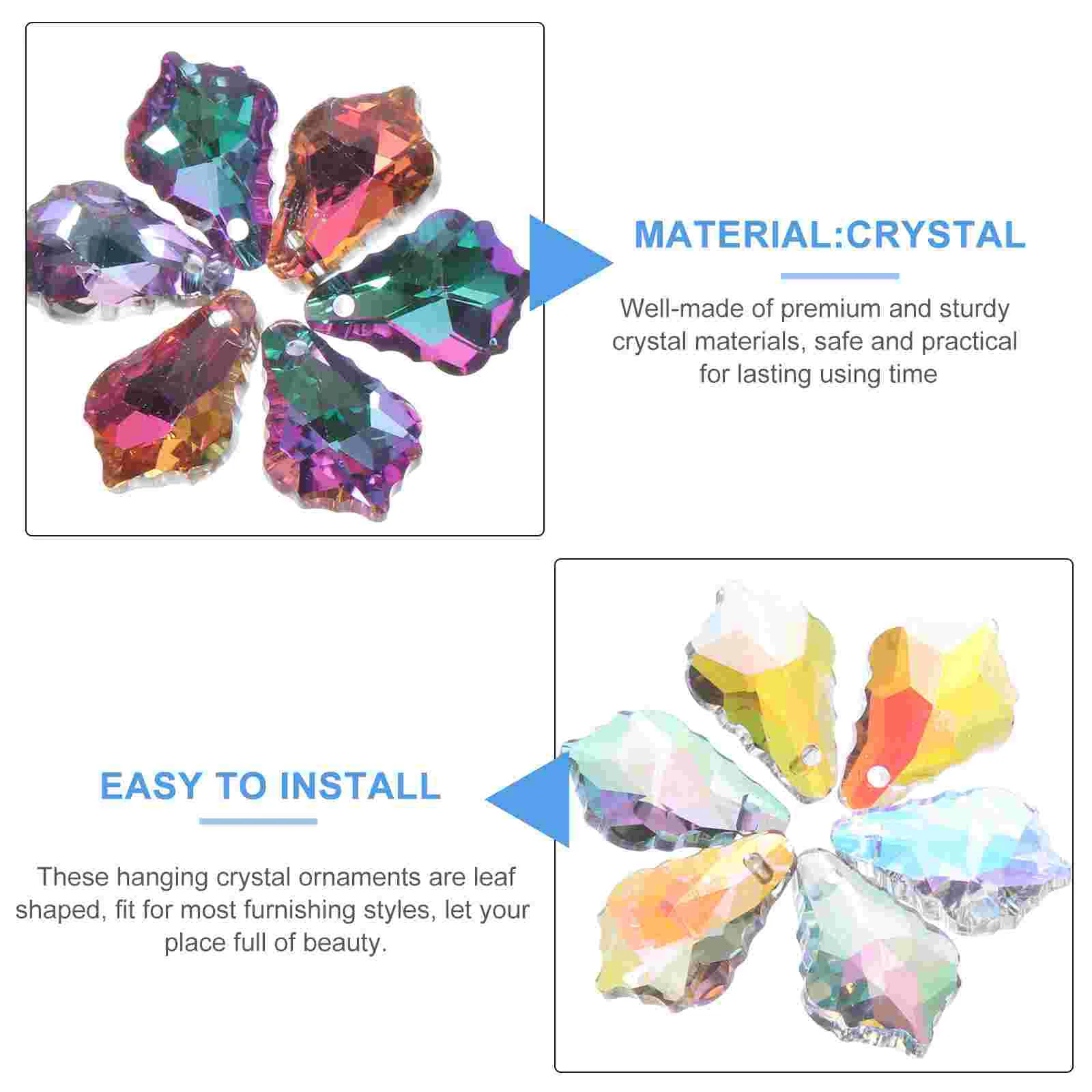 MATERIAL:CRYSTAL

Well-made of premium and sturdy crystal materials, safe and practical for lasting using time

EASY TO INSTALL

These hanging crystal ornaments are leaf shaped, fit for most furnishing styles, let your place full of beauty.